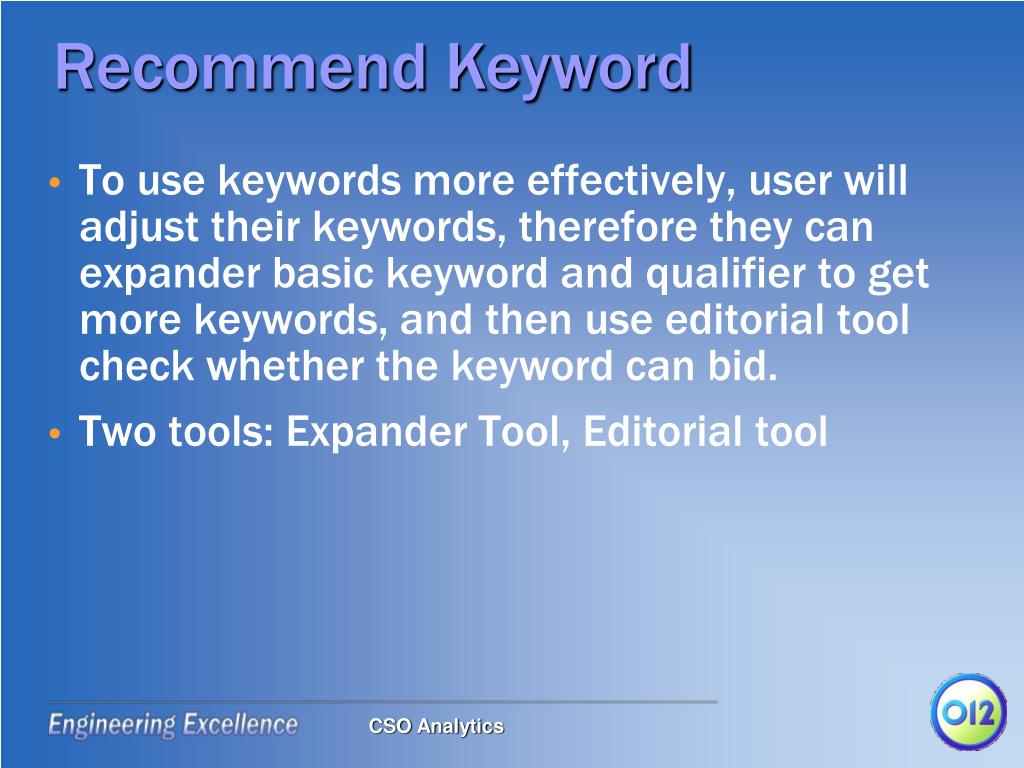 Recommend Keyword

• To use keywords more effectively, user will adjust their keywords, therefore they can expander basic keyword and qualifier to get more keywords, and then use editorial tool check whether the keyword can bid.

• Two tools: Expander Tool, Editorial tool

Engineering Excellence

CSO Analytics

O12